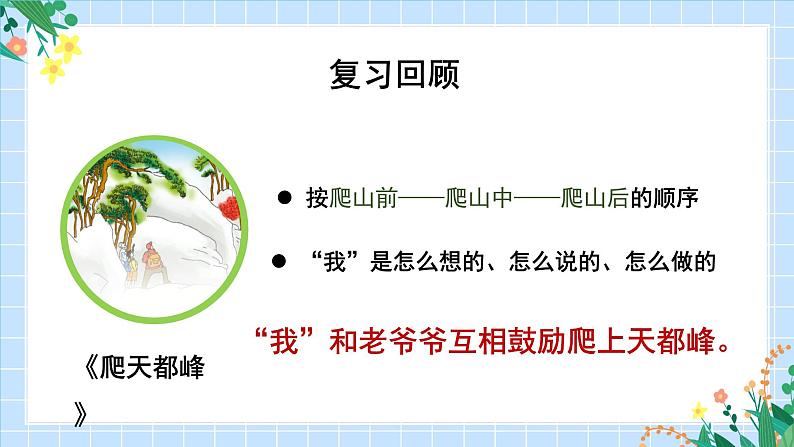 复习回顾

● 按爬山前——爬山中——爬山后的顺序

● “我”是怎么想的、怎么说的、怎么做的

“我”和老爷爷互相鼓励爬上天都峰。

《爬天都峰》